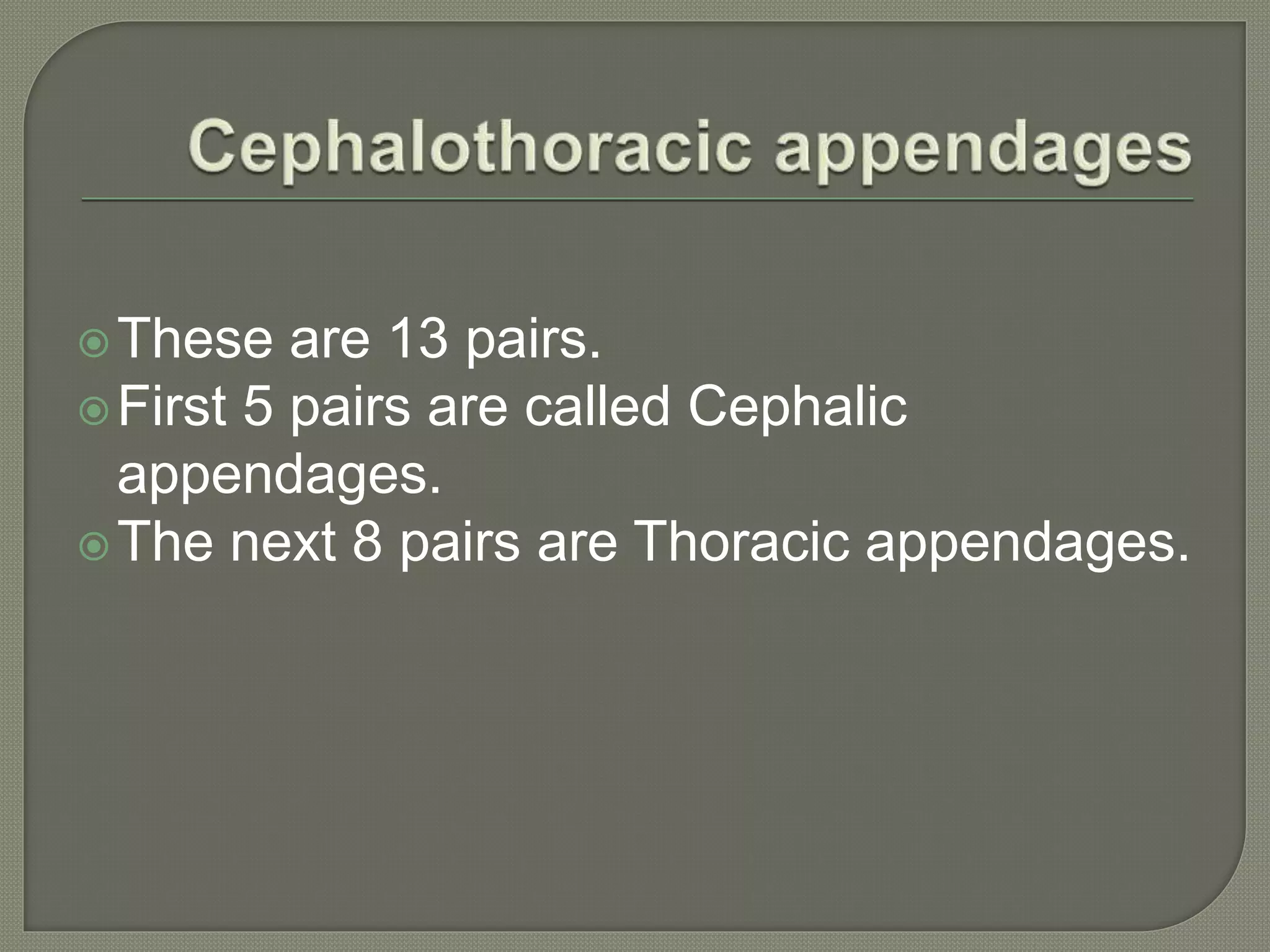 Cephalothoracic appendages

These are 13 pairs.
First 5 pairs are called Cephalic appendages.
The next 8 pairs are Thoracic appendages.